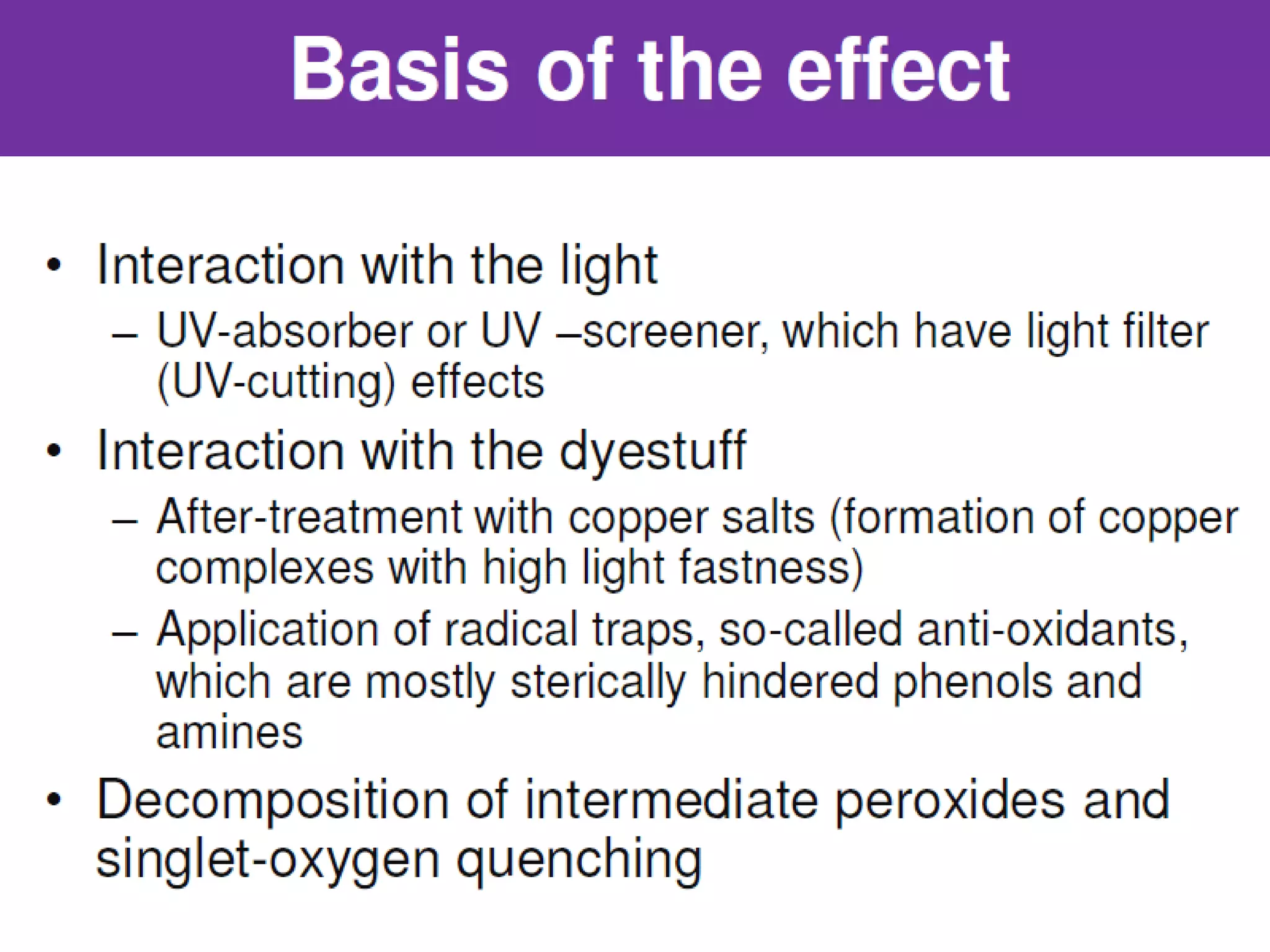 Basis of the effect

• Interaction with the light
 – UV-absorber or UV –screener, which have light filter (UV-cutting) effects
• Interaction with the dyestuff
 – After-treatment with copper salts (formation of copper complexes with high light fastness)
 – Application of radical traps, so-called anti-oxidants, which are mostly sterically hindered phenols and amines
• Decomposition of intermediate peroxides and singlet-oxygen quenching